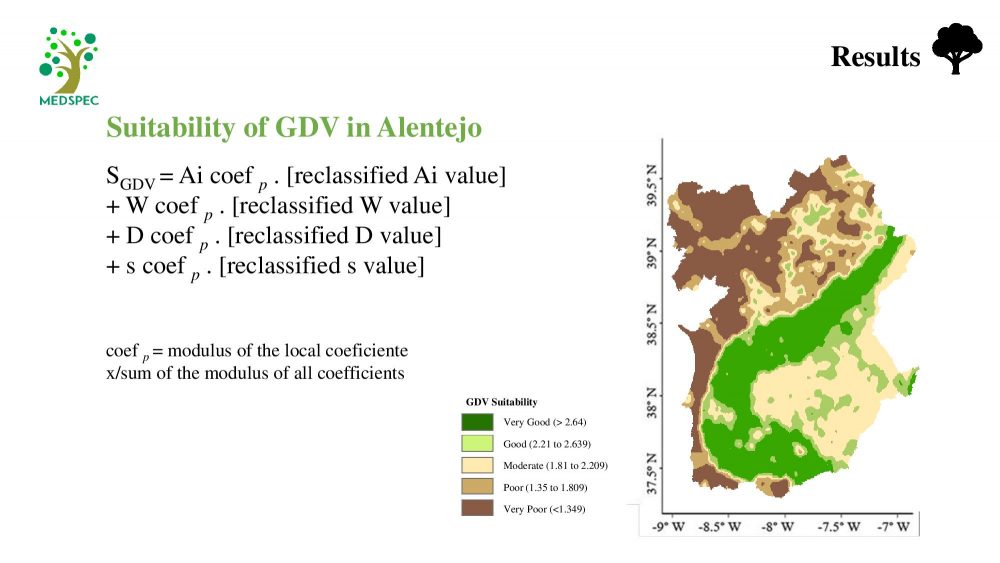 MEDSPEC

Results

Suitability of GDV in Alentejo

$S_{GDV}$ = Ai coef $_p$ . [reclassified Ai value]
+ W coef $_p$ . [reclassified W value]
+ D coef $_p$ . [reclassified D value]
+ s coef $_p$ . [reclassified s value]

coef $_p$ = modulus of the local coeficiente x/sum of the modulus of all coefficients

GDV Suitability
Very Good (> 2.64)
Good (2.21 to 2.639)
Moderate (1.81 to 2.209)
Poor (1.35 to 1.809)
Very Poor (<1.349)

39.5° N
39° N
38.5° N
38° N
37.5° N
-9° W -8.5° W -8° W -7.5° W -7° W